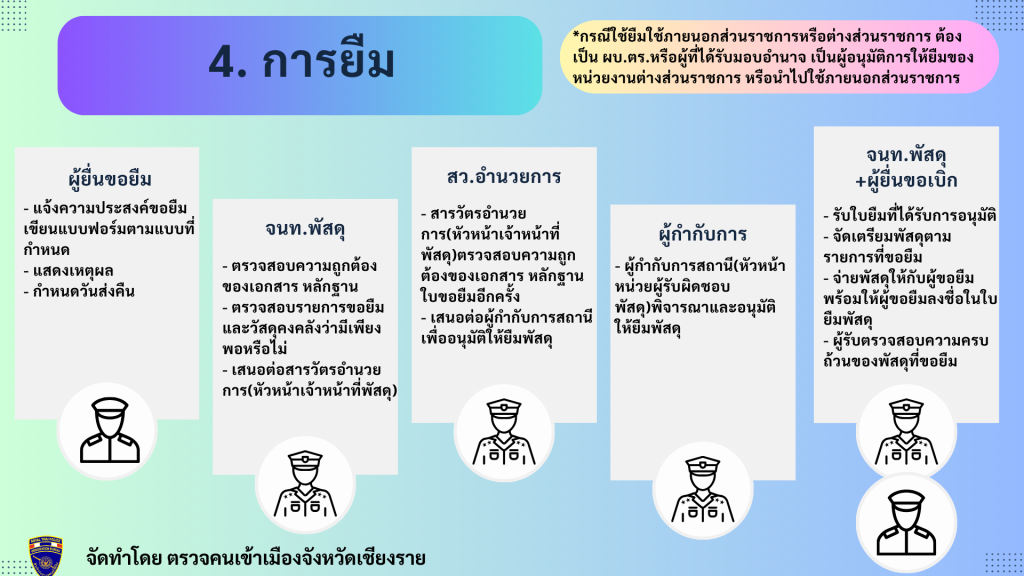 4. การยืม

*กรณีใช้ยืมใช้ภายนอกส่วนราชการหรือต่างส่วนราชการ ต้องเป็น ผบ.ตร.หรือผู้ที่ได้รับมอบอำนาจ เป็นผู้อนุมัติการให้ยืมของหน่วยงานต่างส่วนราชการ หรือนำไปใช้ภายนอกส่วนราชการ

ผู้ยื่นขอยืม

- แจ้งความประสงค์ขอยืม เขียนแบบฟอร์มตามแบบที่กำหนด
- แสดงเหตุผล
- กำหนดวันส่งคืน

จนท.พัสดุ

- ตรวจสอบความถูกต้องของเอกสาร หลักฐาน
- ตรวจสอบรายการขอยืมและวัสดุคงคลังว่ามีเพียงพอหรือไม่
- เสนอต่อสารวัตรอำนวยการ(หัวหน้าเจ้าหน้าที่พัสดุ)

สว.อำนวยการ

- สารวัตรอำนวยการ(หัวหน้าเจ้าหน้าที่พัสดุ)ตรวจสอบความถูกต้องของเอกสาร หลักฐาน ใบขอยืมอีกครั้ง
- เสนอต่อผู้กำกับการสถานีเพื่ออนุมัติให้ยืมพัสดุ

ผู้กำกับการ

- ผู้กำกับการสถานี(หัวหน้าหน่วยผู้รับผิดชอบพัสดุ)พิจารณาและอนุมัติให้ยืมพัสดุ

จนท.พัสดุ +ผู้ยื่นขอเบิก

- รับใบยืมที่ได้รับการอนุมัติ
- จัดเตรียมพัสดุตามรายการที่ขอยืม
- จ่ายพัสดุให้กับผู้ขอยืมพร้อมให้ผู้ขอยืมลงชื่อในใบยืมพัสดุ
- ผู้รับตรวจสอบความครบถ้วนของพัสดุที่ขอยืม

จัดทำโดย ตรวจคนเข้าเมืองจังหวัดเชียงราย